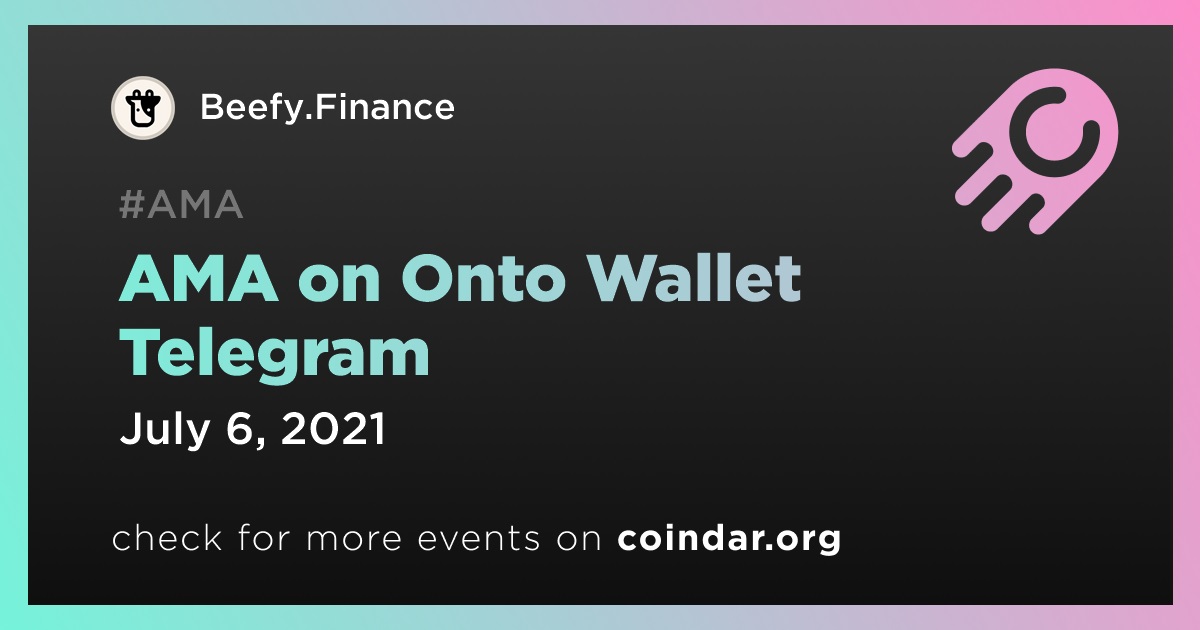 Beefy.Finance

#AMA

AMA on Onto Wallet Telegram

July 6, 2021

check for more events on coindar.org